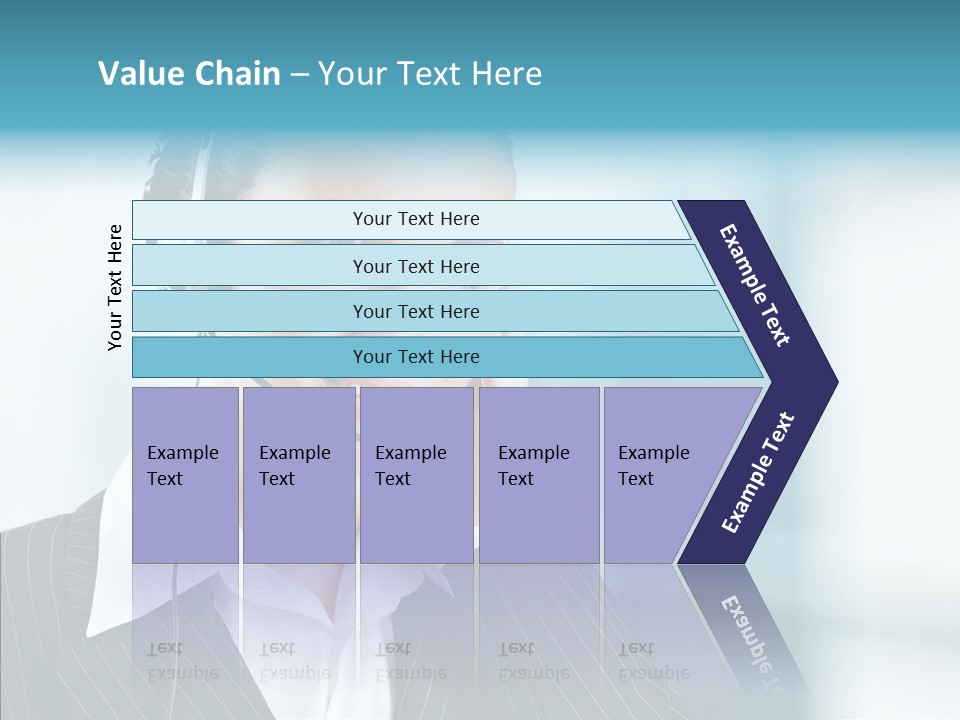 Value Chain – Your Text Here

Your Text Here

Your Text Here

Your Text Here

Your Text Here

Your Text Here

Example Text

Example Text

Example Text

Example Text

Example Text

Example Text

Example Text